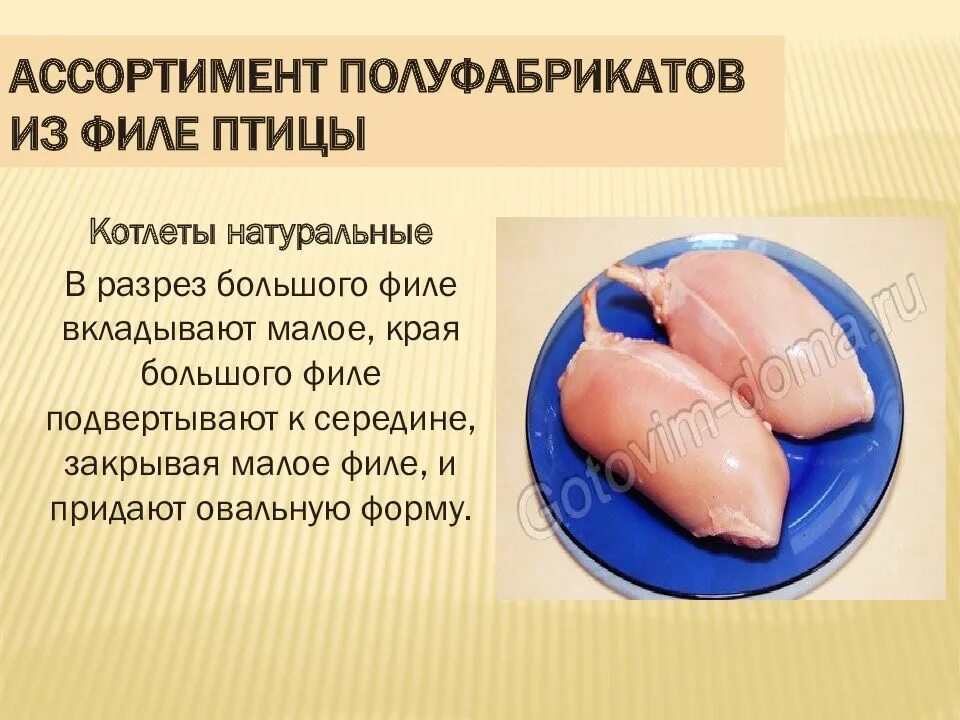 АССОРТИМЕНТ ПОЛУФАБРИКАТОВ ИЗ ФИЛЕ ПТИЦЫ

Котлеты натуральные

В разрез большого филе вкладывают малое, края большого филе подвертывают к середине, закрывая малое филе, и придают овальную форму.

Gotovim-doma.ru